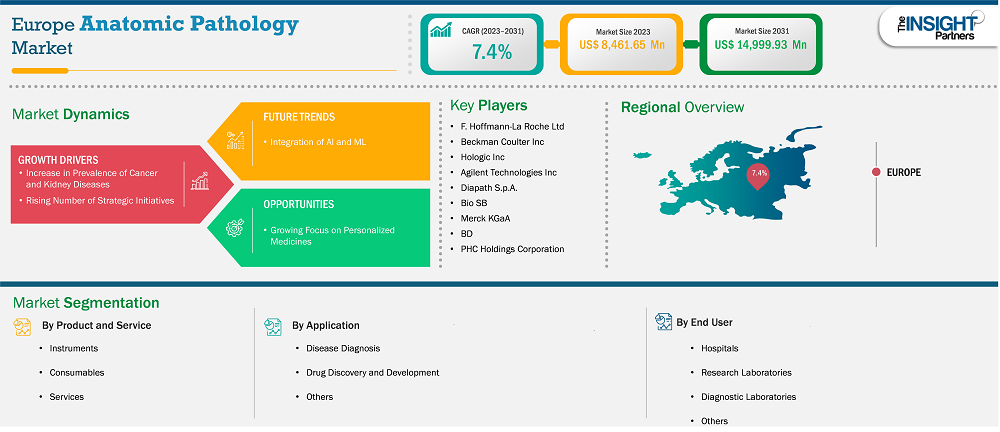 Europe Anatomic Pathology Market

CAGR (2023–2031)
7.4%

Market Size 2023
US$ 8,461.65 Mn

Market Size 2031
US$ 14,999.93 Mn

The INSIGHT Partners

Market Dynamics

GROWTH DRIVERS
• Increase in Prevalence of Cancer and Kidney Diseases
• Rising Number of Strategic Initiatives

FUTURE TRENDS
• Integration of AI and ML

OPPORTUNITIES
• Growing Focus on Personalized Medicines

Key Players
• F. Hoffmann-La Roche Ltd
• Beckman Coulter Inc
• Hologic Inc
• Agilent Technologies Inc
• Diapath S.p.A.
• Bio SB
• Merck KGaA
• BD
• PHC Holdings Corporation

Regional Overview
7.4%
EUROPE

Market Segmentation

By Product and Service
• Instruments
• Consumables
• Services

By Application
• Disease Diagnosis
• Drug Discovery and Development
• Others

By End User
• Hospitals
• Research Laboratories
• Diagnostic Laboratories
• Others